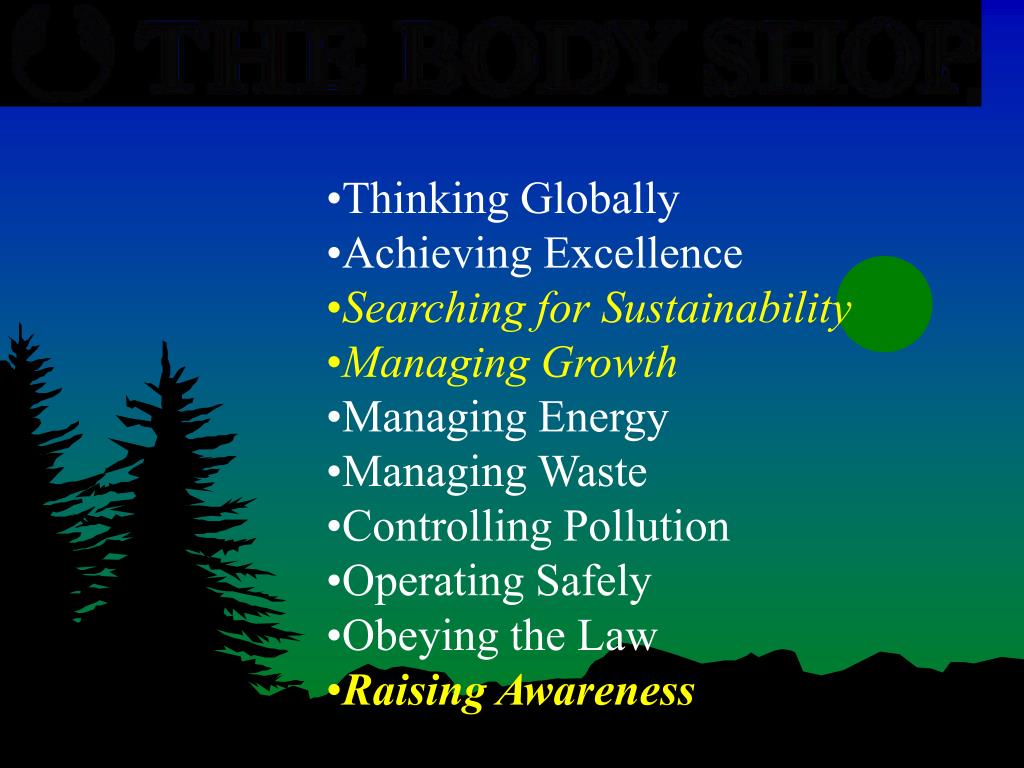 THE BODY SHOP

•Thinking Globally
•Achieving Excellence
•Searching for Sustainability
•Managing Growth
•Managing Energy
•Managing Waste
•Controlling Pollution
•Operating Safely
•Obeying the Law
•Raising Awareness